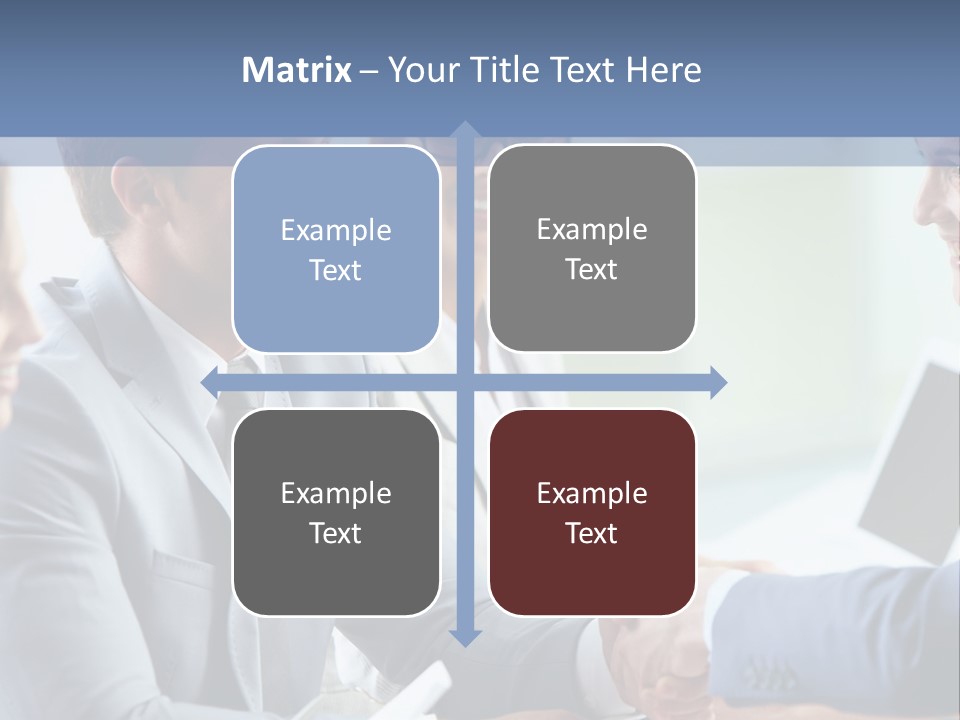 Matrix – Your Title Text Here

Example Text

Example Text

Example Text

Example Text